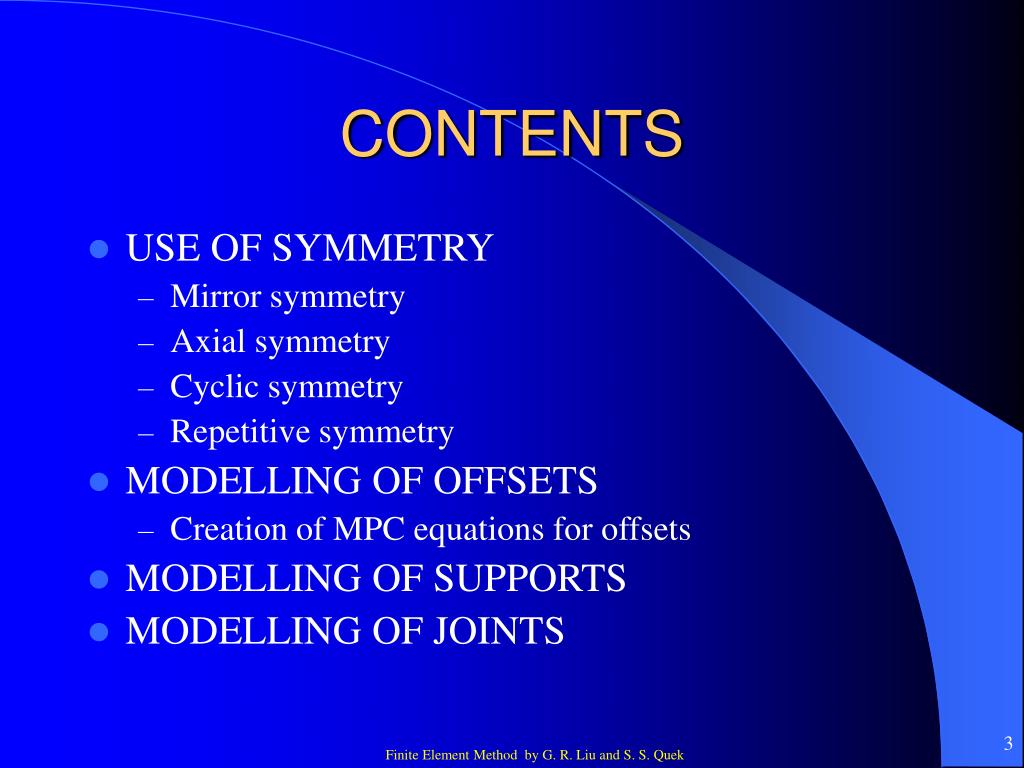 CONTENTS

- USE OF SYMMETRY
  – Mirror symmetry
  – Axial symmetry
  – Cyclic symmetry
  – Repetitive symmetry
- MODELLING OF OFFSETS
  – Creation of MPC equations for offsets
- MODELLING OF SUPPORTS
- MODELLING OF JOINTS

Finite Element Method by G. R. Liu and S. S. Quek

3